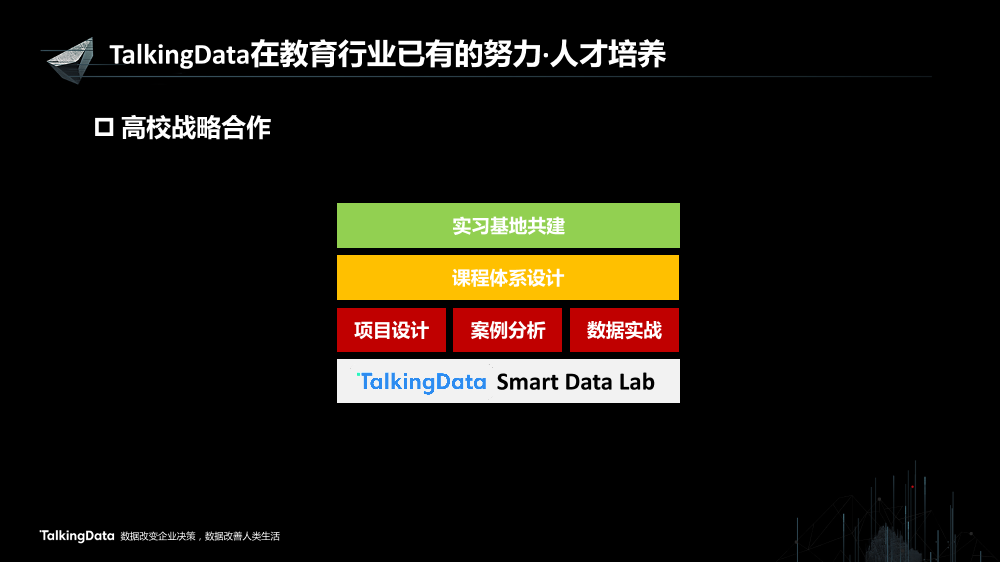 TalkingData在教育行业已有的努力·人才培养

☐ 高校战略合作

实习基地共建

课程体系设计

项目设计

案例分析

数据实战

TalkingData Smart Data Lab

TalkingData 数据改变企业决策，数据改善人类生活